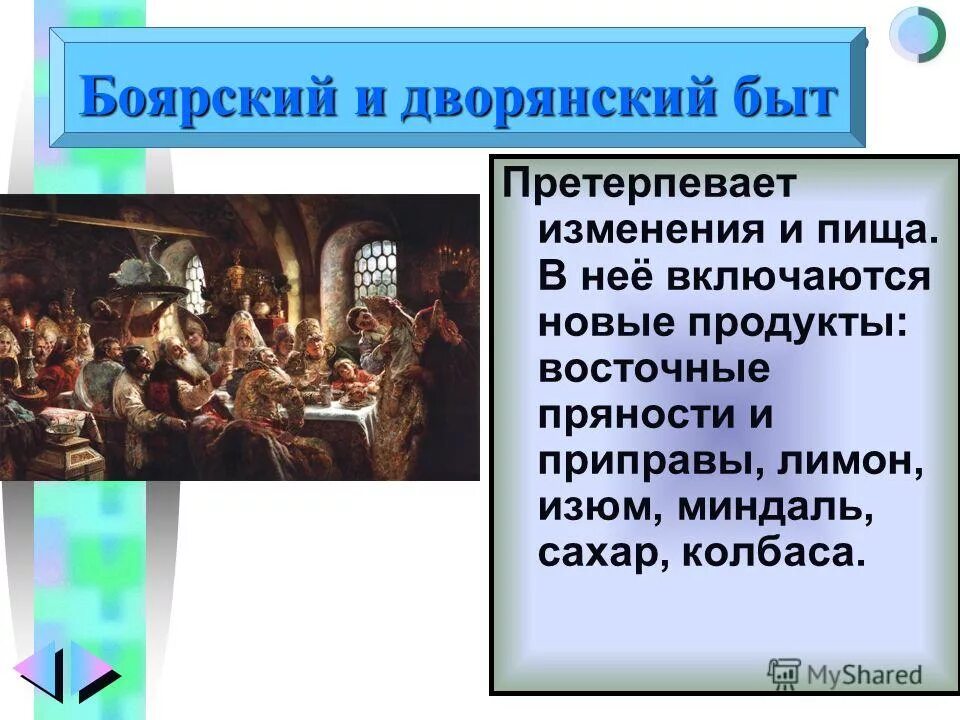 Боярский и дворянский быт

Претерпевает изменения и пища. В неё включаются новые продукты: восточные пряности и приправы, лимон, изюм, миндаль, сахар, колбаса.

MyShared